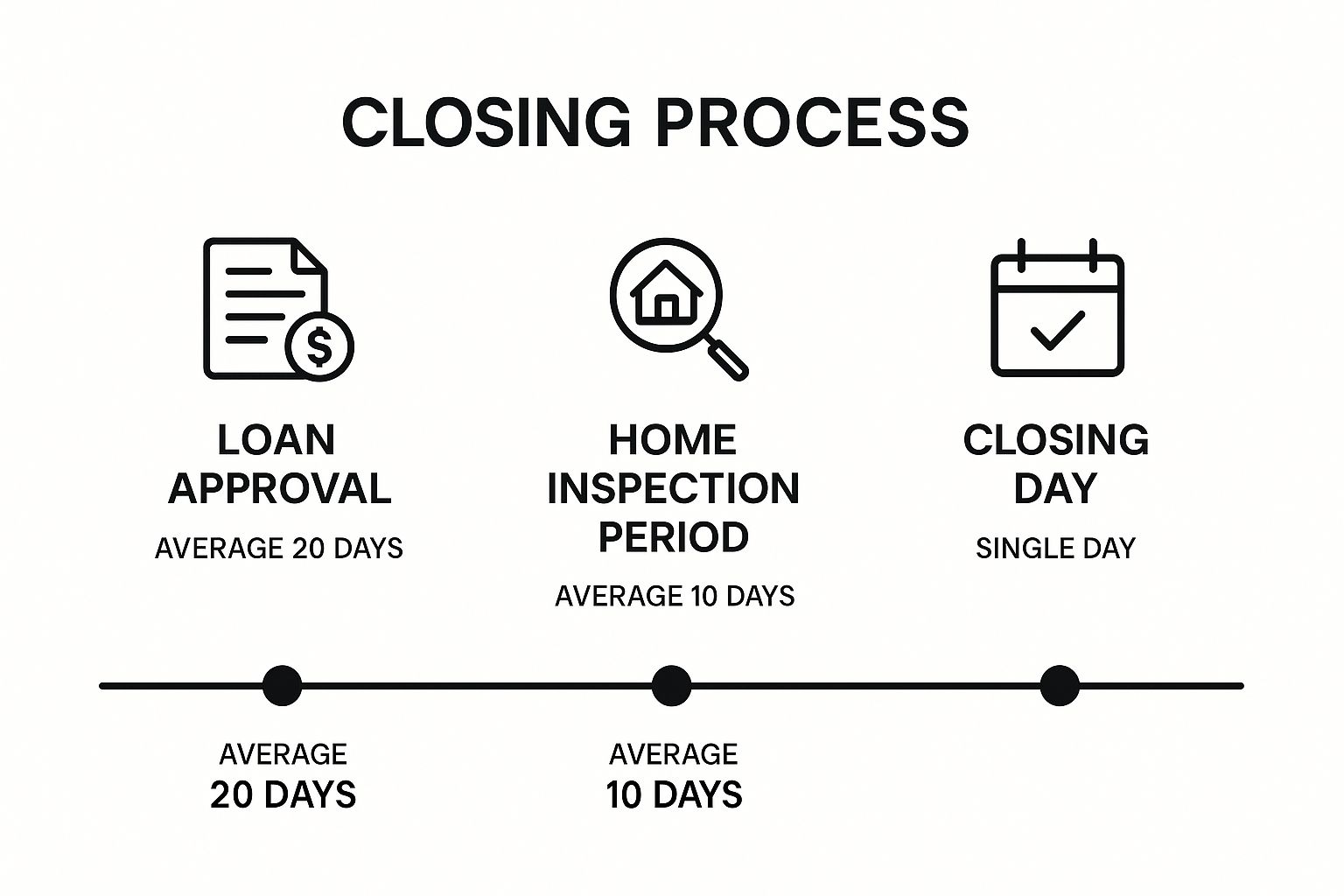 CLOSING PROCESS

$

LOAN APPROVAL
AVERAGE 20 DAYS

HOME INSPECTION PERIOD
AVERAGE 10 DAYS

CLOSING DAY
SINGLE DAY

AVERAGE
20 DAYS

AVERAGE
10 DAYS